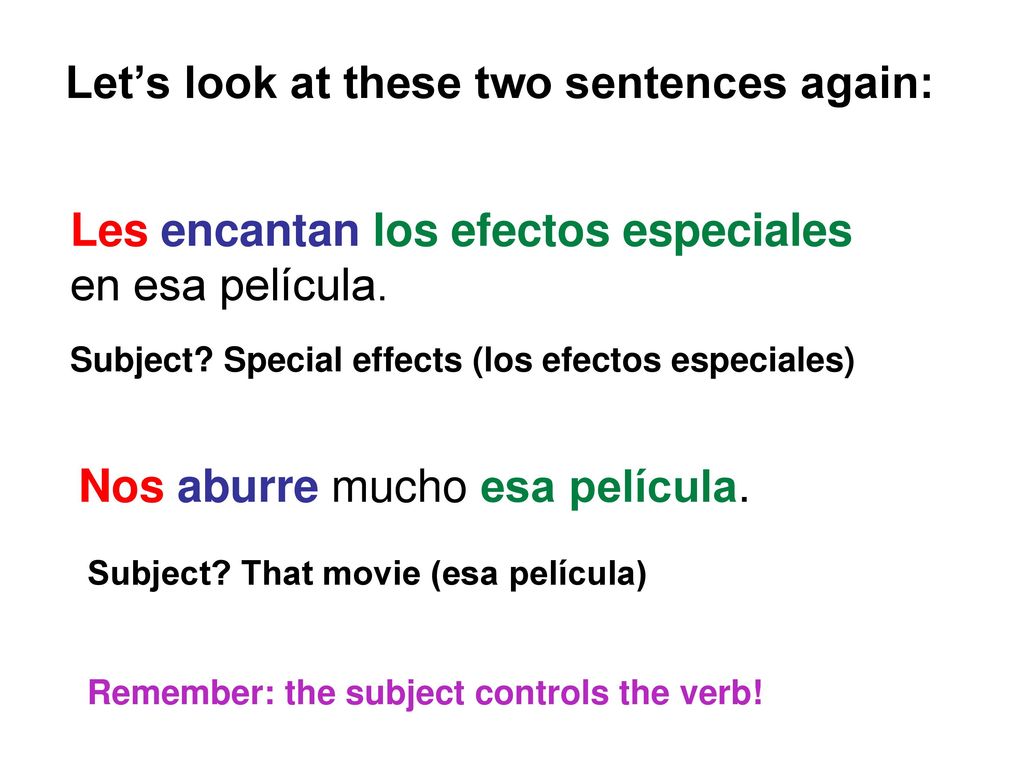 Let’s look at these two sentences again:

Les encantan los efectos especiales en esa película.

Subject? Special effects (los efectos especiales)

Nos aburre mucho esa película.

Subject? That movie (esa película)

Remember: the subject controls the verb!